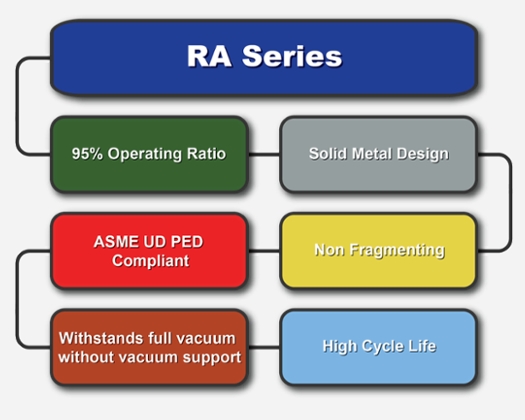 RA Series

95% Operating Ratio

Solid Metal Design

Non Fragmenting

ASME UD PED Compliant

Withstands full vacuum without vacuum support

High Cycle Life